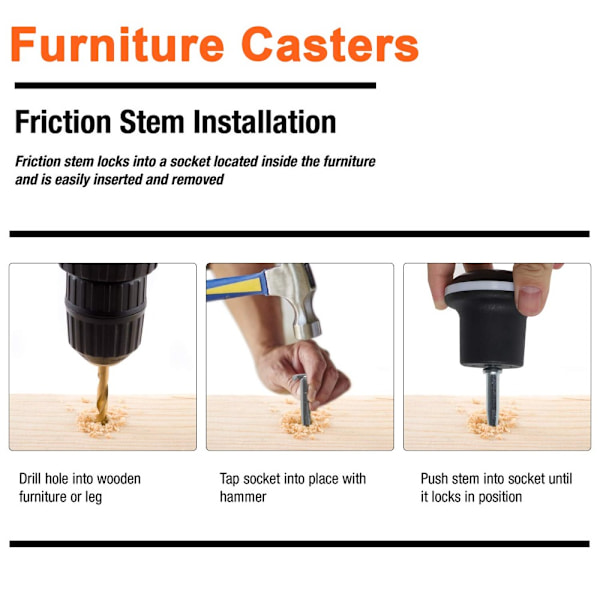 Furniture Casters

Friction Stem Installation

Friction stem locks into a socket located inside the furniture and is easily inserted and removed

Drill hole into wooden furniture or leg

Tap socket into place with hammer

Push stem into socket until it locks in position